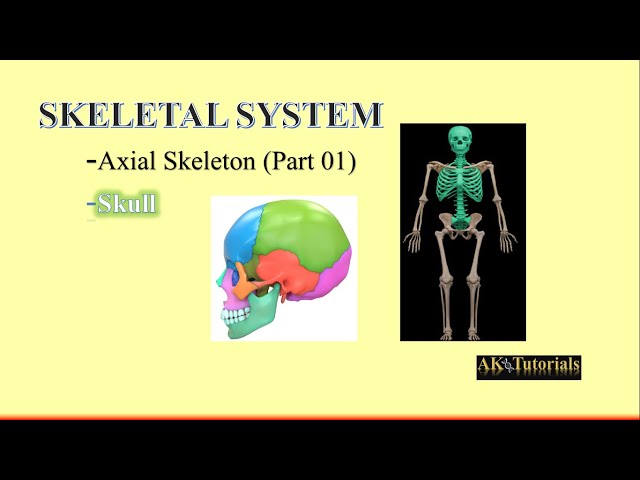 SKELETAL SYSTEM

-Axial Skeleton (Part 01)

-Skull

AK Tutorials